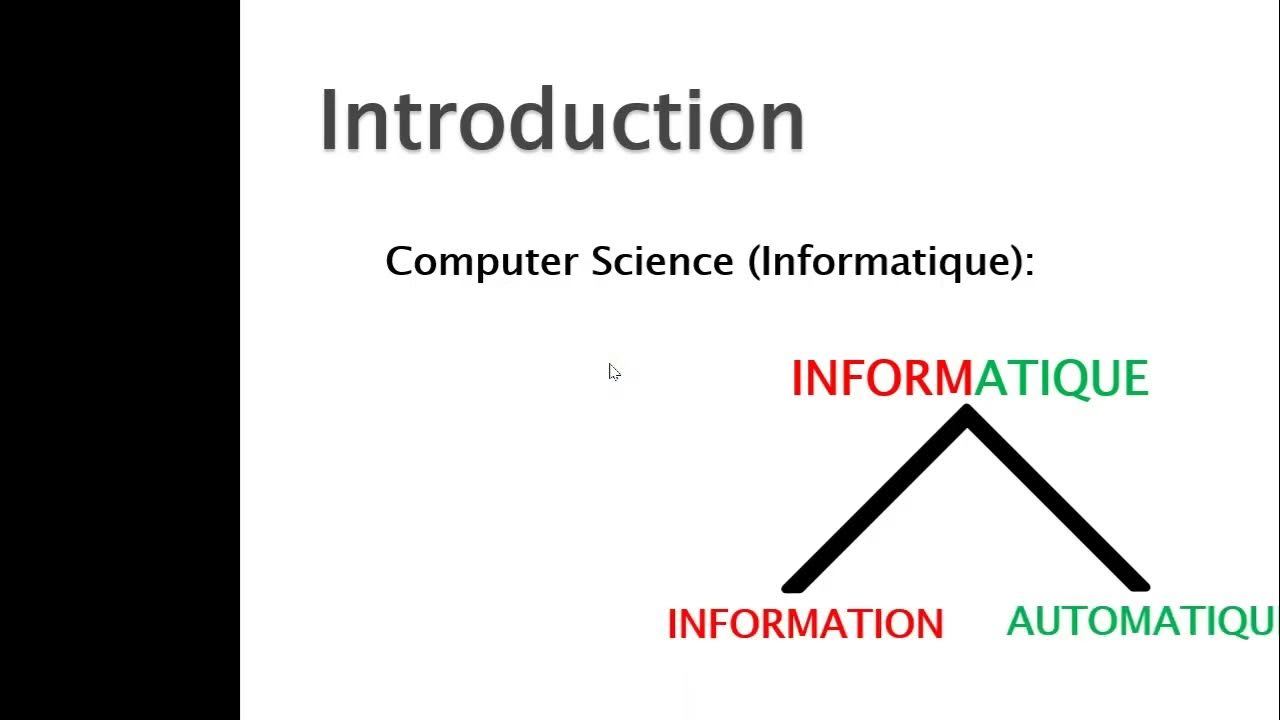 Introduction

Computer Science (Informatique):

INFORMATIQUE

INFORMATION

AUTOMATIQU